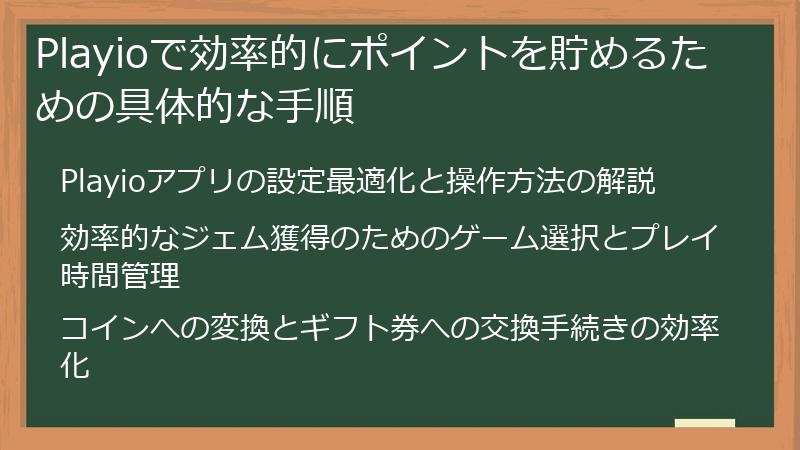 Playioで効率的にポイントを貯めるための具体的な手順

Playioアプリの設定最適化と操作方法の解説

効率的なジェム獲得のためのゲーム選択とプレイ時間管理

コインへの変換とギフト券への交換手続きの効率化